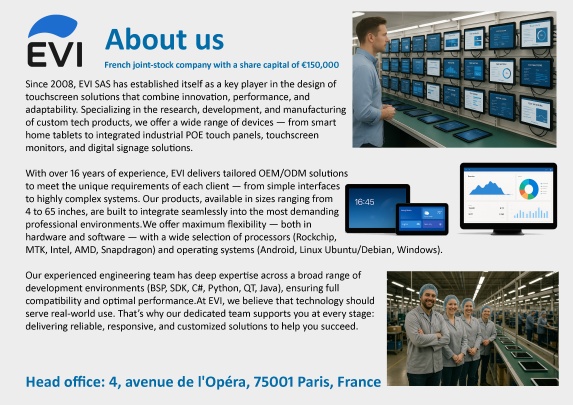 EVI

About us

French joint-stock company with a share capital of €150,000

Since 2008, EVI SAS has established itself as a key player in the design of touchscreen solutions that combine innovation, performance, and adaptability. Specializing in the research, development, and manufacturing of custom tech products, we offer a wide range of devices — from smart home tablets to integrated industrial POE touch panels, touchscreen monitors, and digital signage solutions.

With over 16 years of experience, EVI delivers tailored OEM/ODM solutions to meet the unique requirements of each client — from simple interfaces to highly complex systems. Our products, available in sizes ranging from 4 to 65 inches, are built to integrate seamlessly into the most demanding professional environments.We offer maximum flexibility — both in hardware and software — with a wide selection of processors (Rockchip, MTK, Intel, AMD, Snapdragon) and operating systems (Android, Linux Ubuntu/Debian, Windows).

16:45

Our experienced engineering team has deep expertise across a broad range of development environments (BSP, SDK, C#, Python, QT, Java), ensuring full compatibility and optimal performance.At EVI, we believe that technology should serve real-world use. That's why our dedicated team supports you at every stage: delivering reliable, responsive, and customized solutions to help you succeed.

Head office: 4, avenue de l'Opéra, 75001 Paris, France